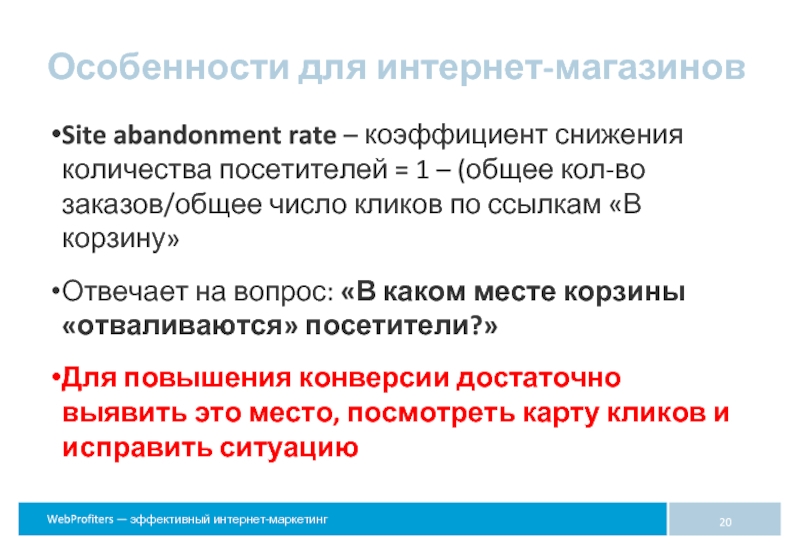 Особенности для интернет-магазинов

•Site abandonment rate – коэффициент снижения количества посетителей = 1 – (общее кол-во заказов/общее число кликов по ссылкам «В корзину»

•Отвечает на вопрос: «В каком месте корзины «отваливаются» посетители?»

•Для повышения конверсии достаточно выявить это место, посмотреть карту кликов и исправить ситуацию

WebProfiters — эффективный интернет-маркетинг

20